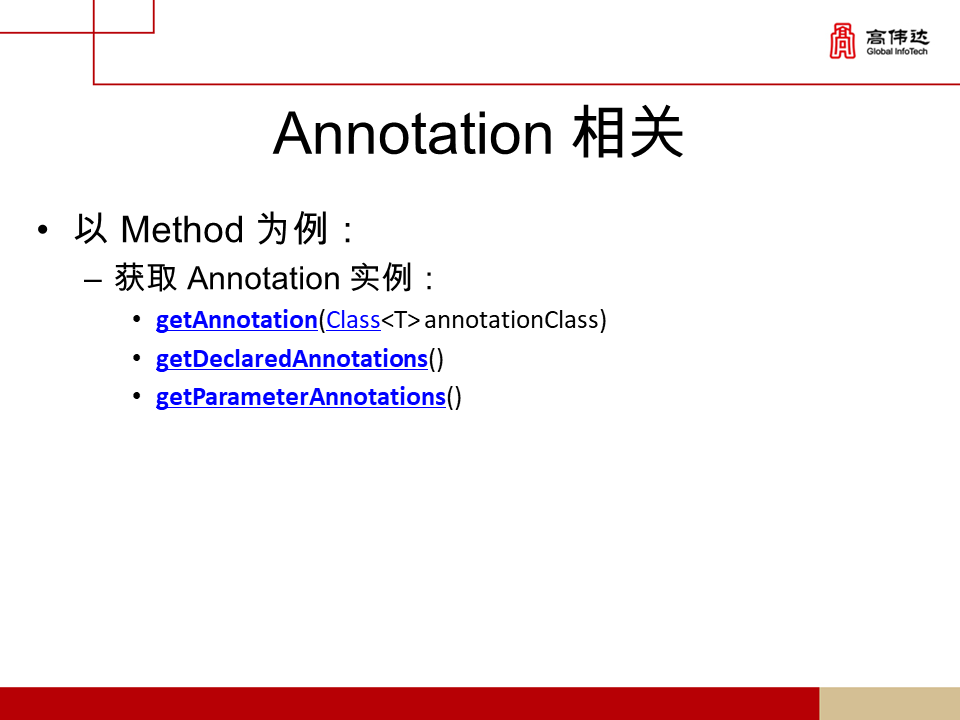 高伟达
Global InfoTech

Annotation 相关

• 以 Method 为例：
– 获取 Annotation 实例：
• getAnnotation(Class<T> annotationClass)
• getDeclaredAnnotations()
• getParameterAnnotations()